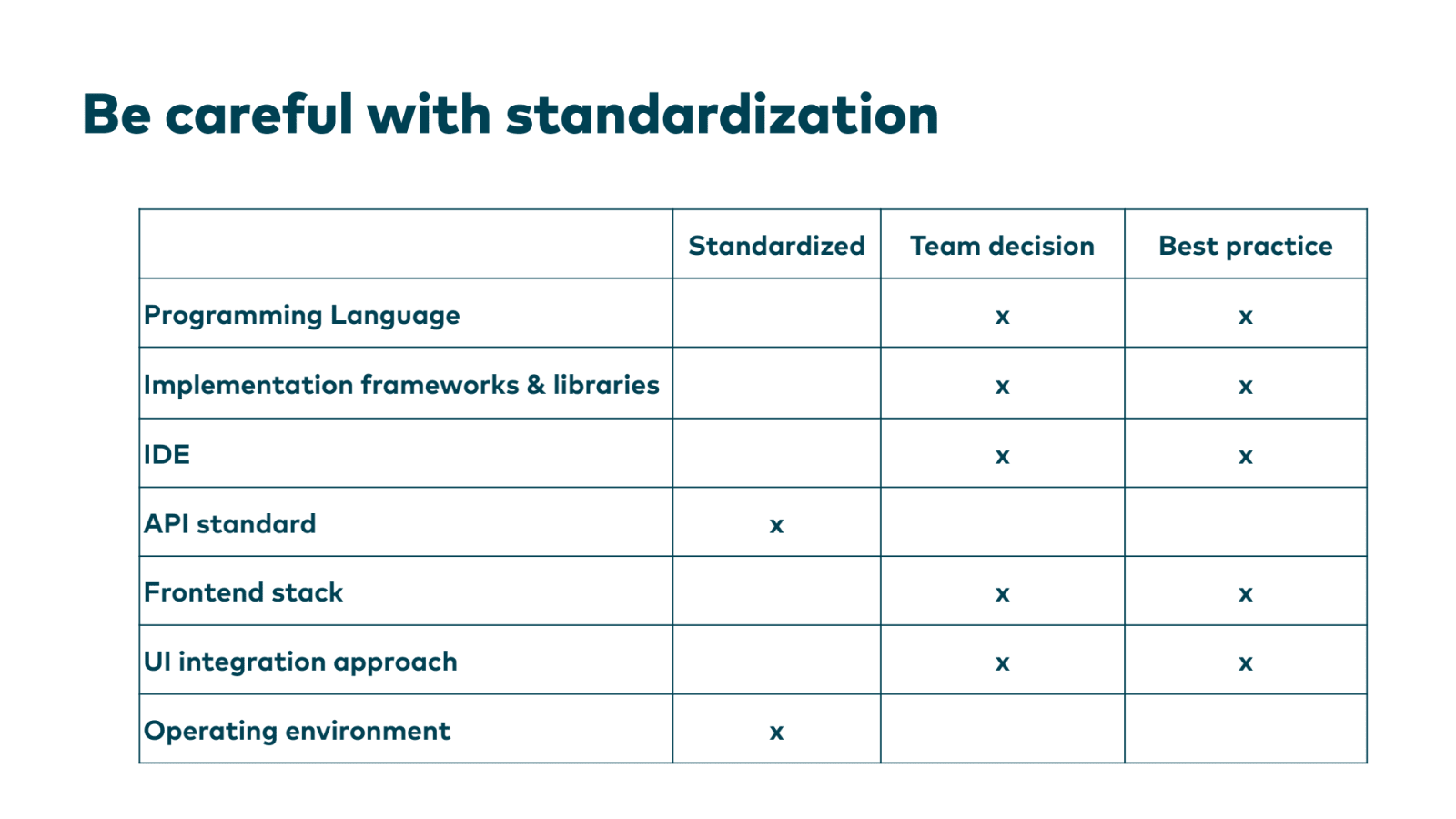 Be careful with standardization

| | Standardized | Team decision | Best practice |
|---|---|---|---|
| Programming Language | | x | x |
| Implementation frameworks & libraries | | x | x |
| IDE | | x | x |
| API standard | x | | |
| Frontend stack | | x | x |
| UI integration approach | | x | x |
| Operating environment | x | | |